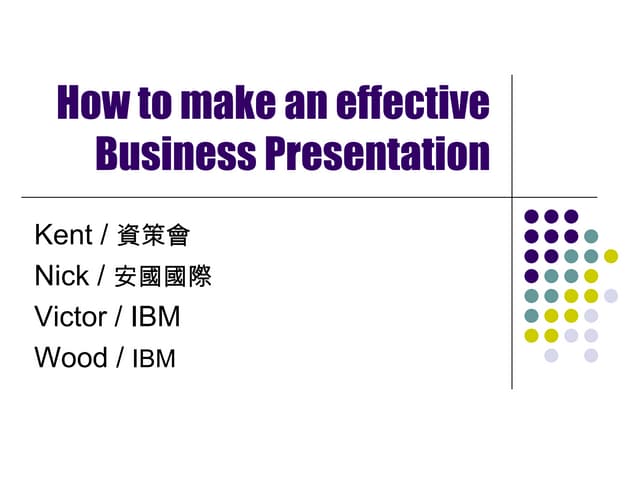 How to make an effective Business Presentation

Kent / 資策會
Nick / 安國國際
Victor / IBM
Wood / IBM